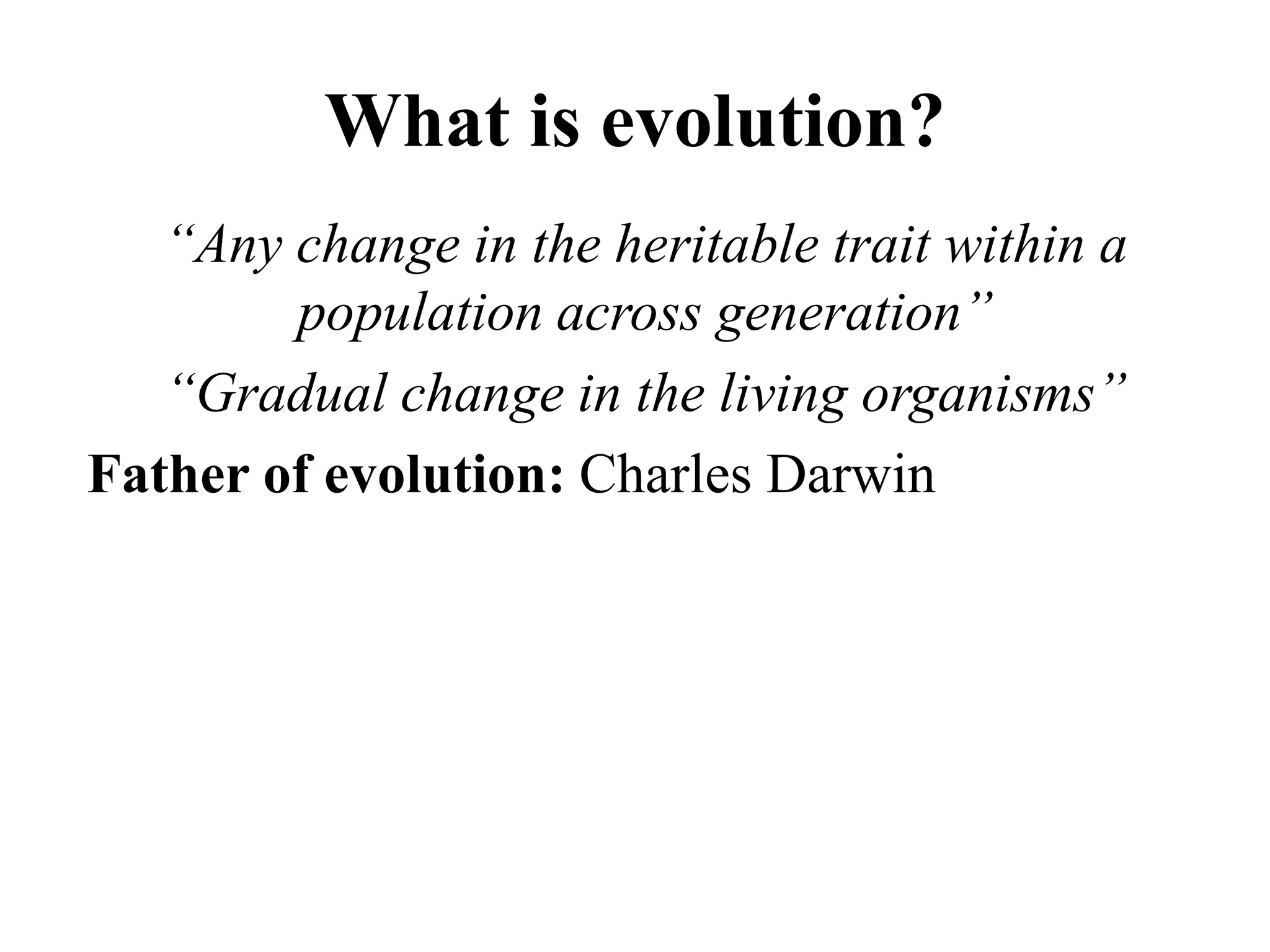 What is evolution?

“Any change in the heritable trait within a population across generation”

“Gradual change in the living organisms”

Father of evolution: Charles Darwin